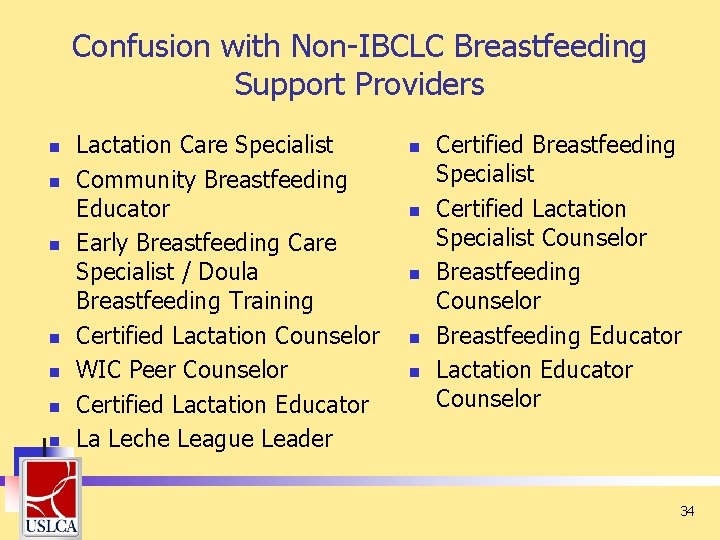 Confusion with Non-IBCLC Breastfeeding Support Providers

- Lactation Care Specialist
- Community Breastfeeding Educator
- Early Breastfeeding Care Specialist / Doula Breastfeeding Training
- Certified Lactation Counselor
- WIC Peer Counselor
- Certified Lactation Educator
- La Leche League Leader

- Certified Breastfeeding Specialist
- Certified Lactation Specialist Counselor
- Breastfeeding Counselor
- Breastfeeding Educator
- Lactation Educator Counselor

USLCA

34